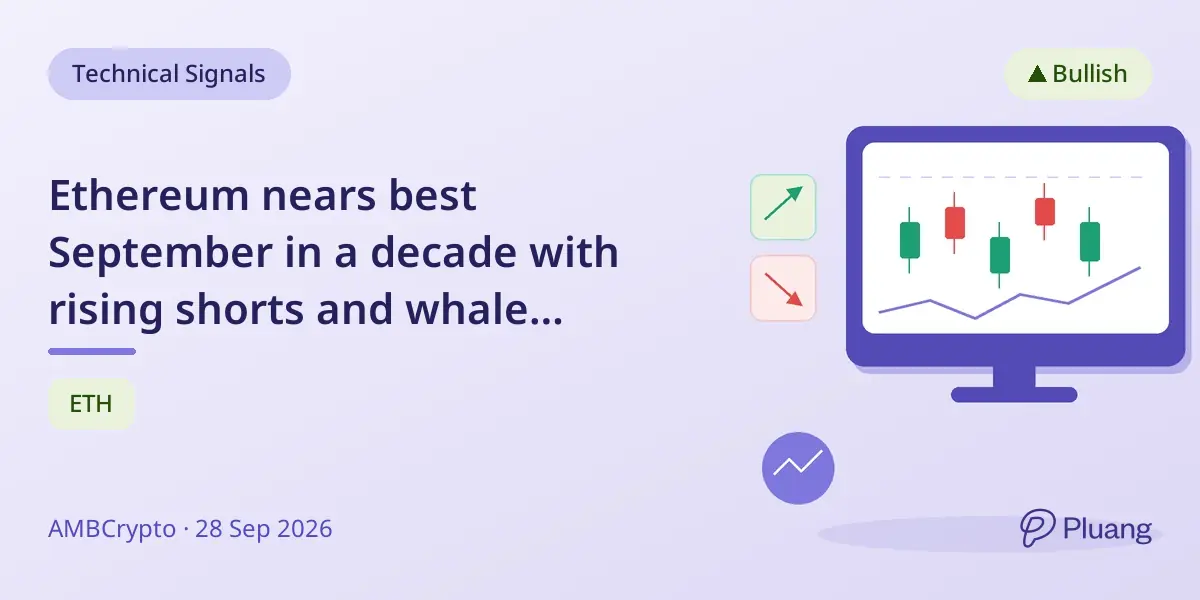 Technical Signals

▲ Bullish

Ethereum nears best September in a decade with rising shorts and whale...

ETH

AMBCrypto · 28 Sep 2026

Pluang